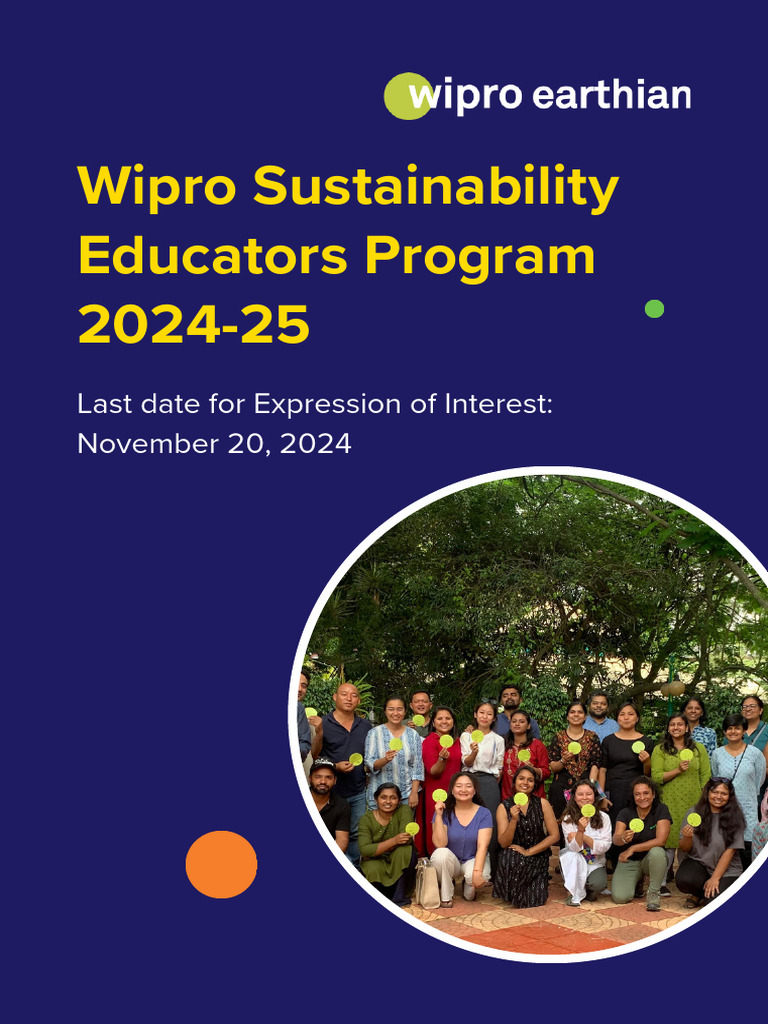 wipro earthian

Wipro Sustainability Educators Program 2024-25

Last date for Expression of Interest: November 20, 2024